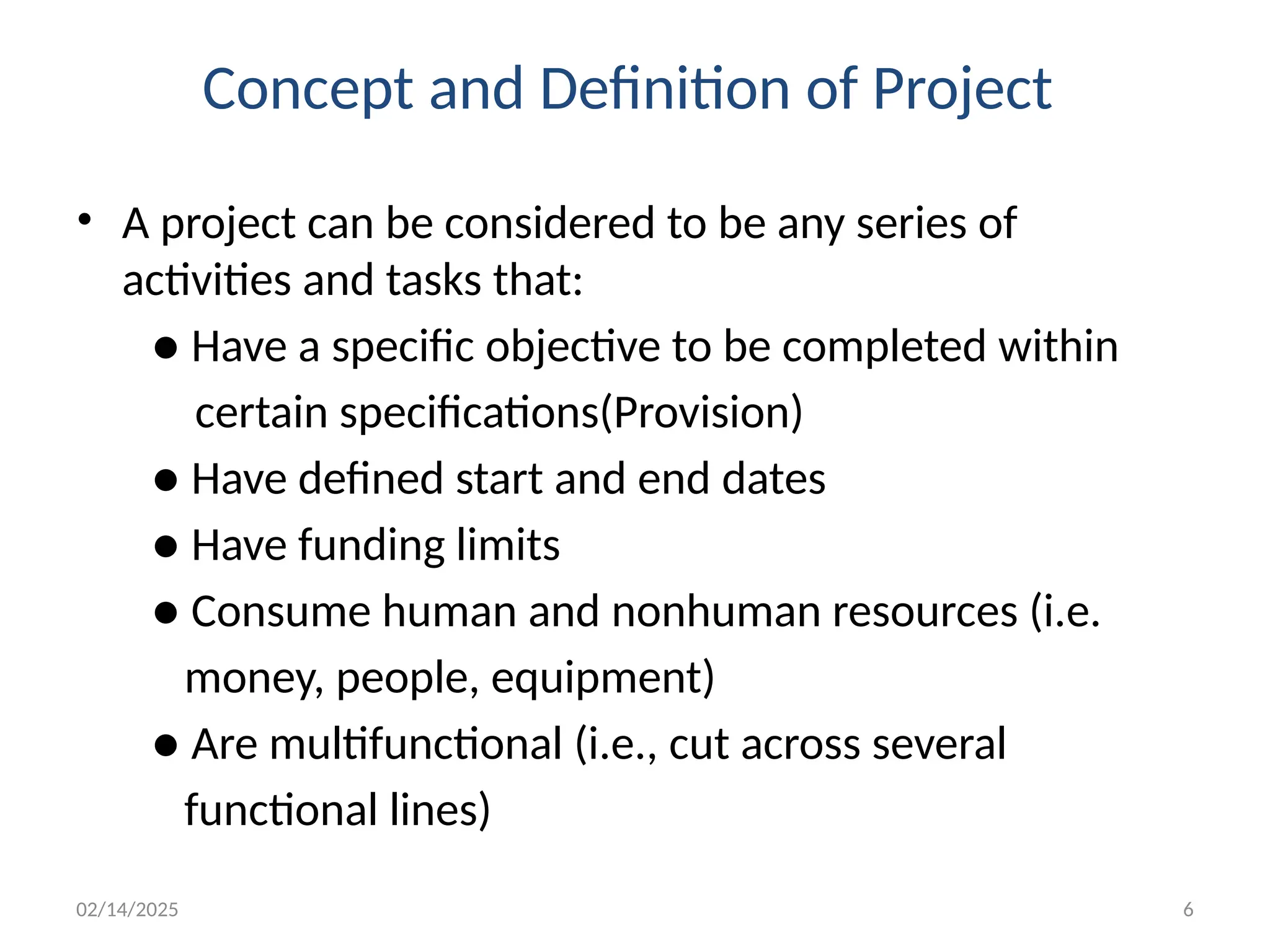 Concept and Definition of Project

• A project can be considered to be any series of activities and tasks that:

● Have a specific objective to be completed within certain specifications(Provision)

● Have defined start and end dates

● Have funding limits

● Consume human and nonhuman resources (i.e. money, people, equipment)

● Are multifunctional (i.e., cut across several functional lines)

02/14/2025

6